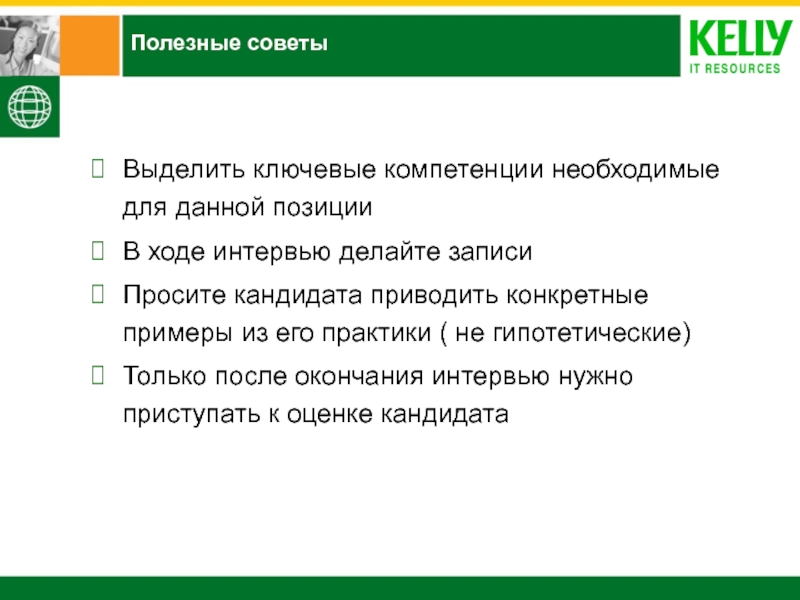 Полезные советы

KELLY
IT RESOURCES

Выделить ключевые компетенции необходимые для данной позиции

В ходе интервью делайте записи

Просите кандидата приводить конкретные примеры из его практики ( не гипотетические)

Только после окончания интервью нужно приступать к оценке кандидата